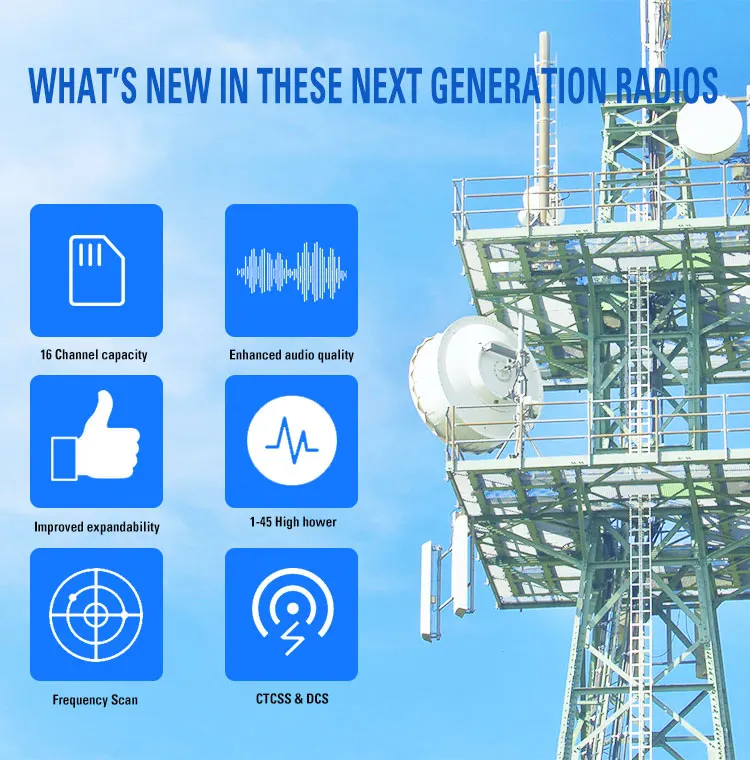 WHAT'S NEW IN THESE NEXT GENERATION RADIOS

16 Channel capacity

Enhanced audio quality

Improved expandability

1-45 High hower

Frequency Scan

CTCSS & DCS